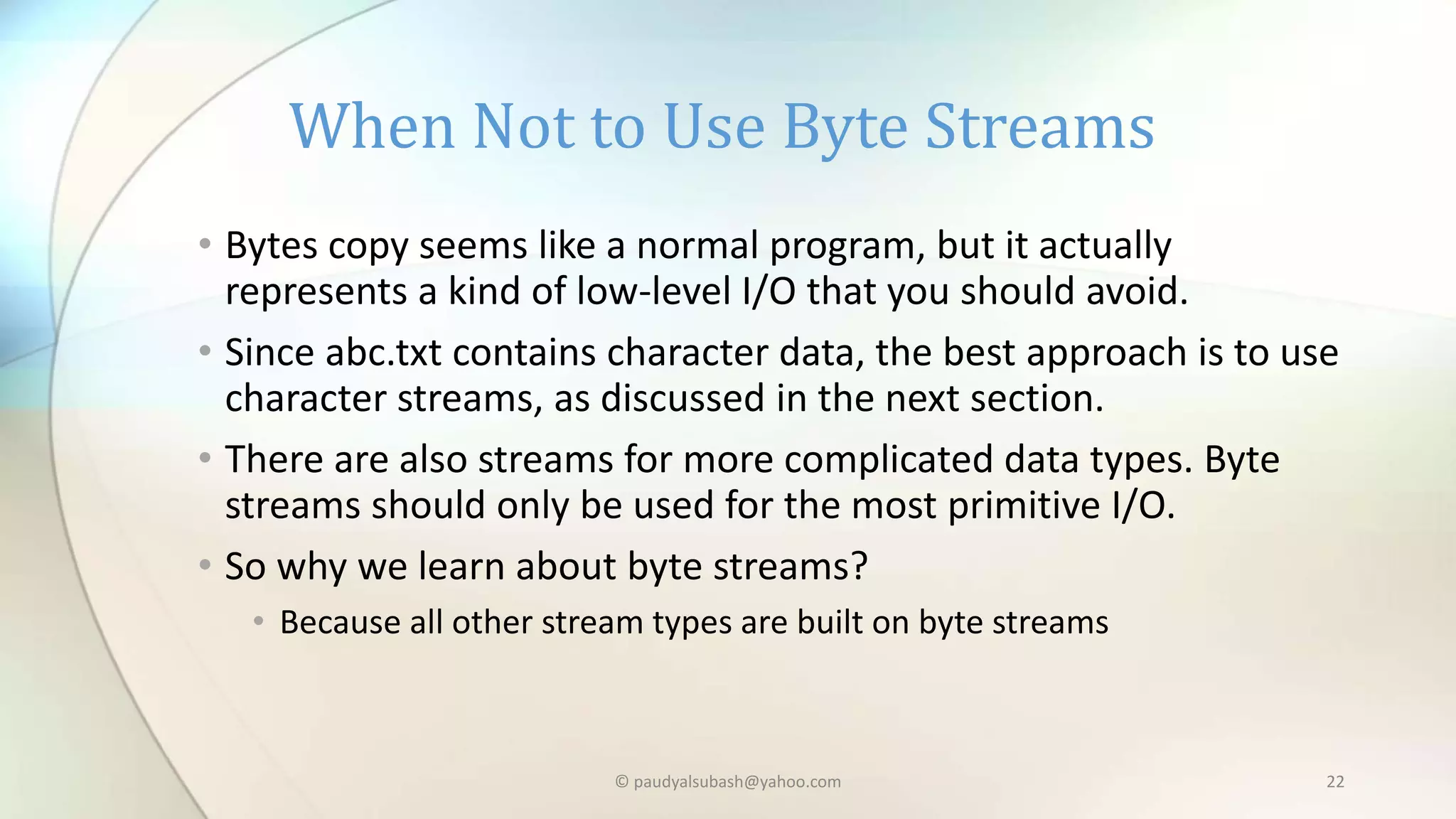 When Not to Use Byte Streams

• Bytes copy seems like a normal program, but it actually represents a kind of low-level I/O that you should avoid.
• Since abc.txt contains character data, the best approach is to use character streams, as discussed in the next section.
• There are also streams for more complicated data types. Byte streams should only be used for the most primitive I/O.
• So why we learn about byte streams?
  • Because all other stream types are built on byte streams

© paudyalsubash@yahoo.com

22